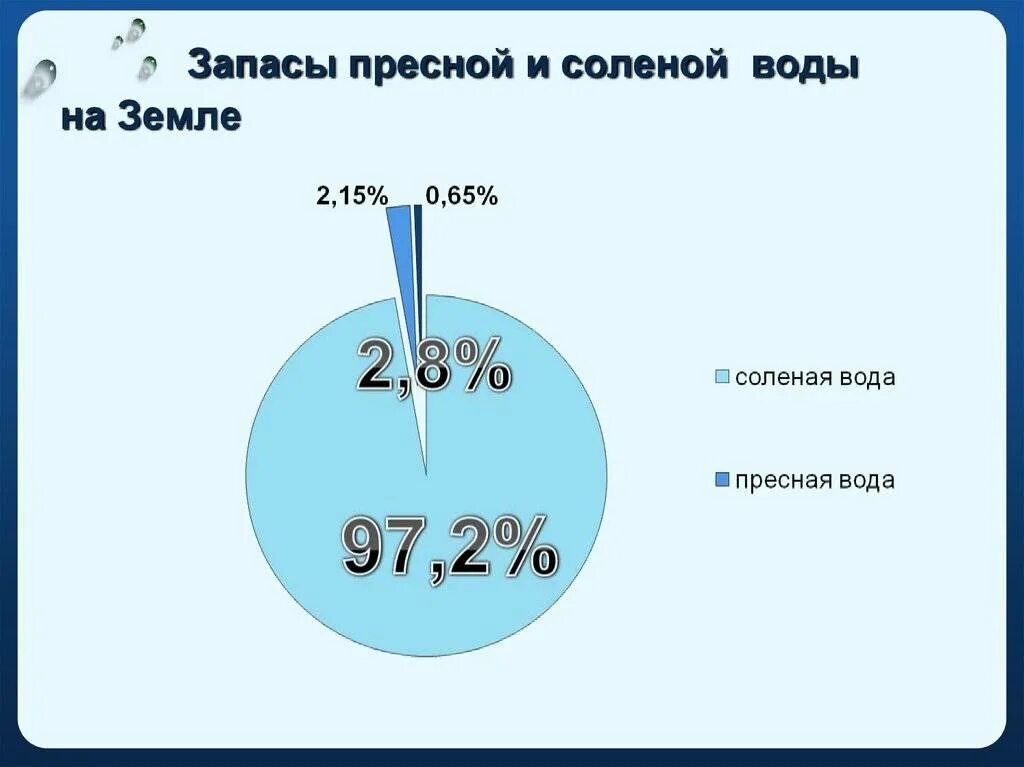 Запасы пресной и соленой воды на Земле

2,15%
0,65%
2,8%
97,2%

соленая вода
пресная вода